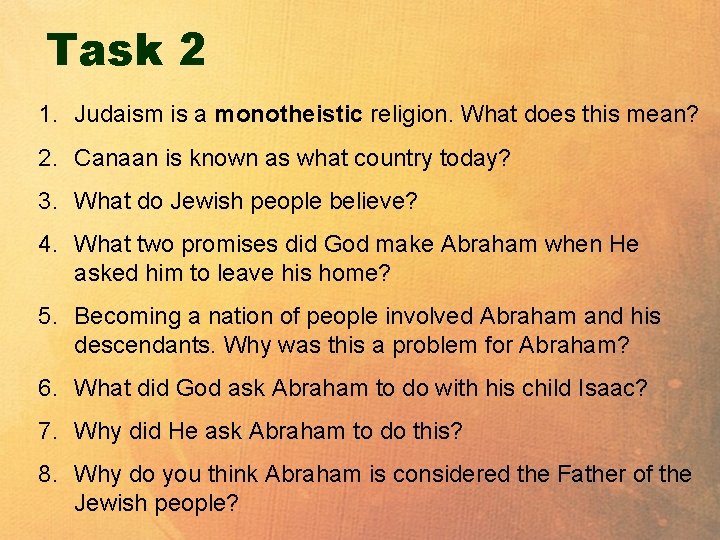 Task 2

1. Judaism is a monotheistic religion. What does this mean?
2. Canaan is known as what country today?
3. What do Jewish people believe?
4. What two promises did God make Abraham when He asked him to leave his home?
5. Becoming a nation of people involved Abraham and his descendants. Why was this a problem for Abraham?
6. What did God ask Abraham to do with his child Isaac?
7. Why did He ask Abraham to do this?
8. Why do you think Abraham is considered the Father of the Jewish people?